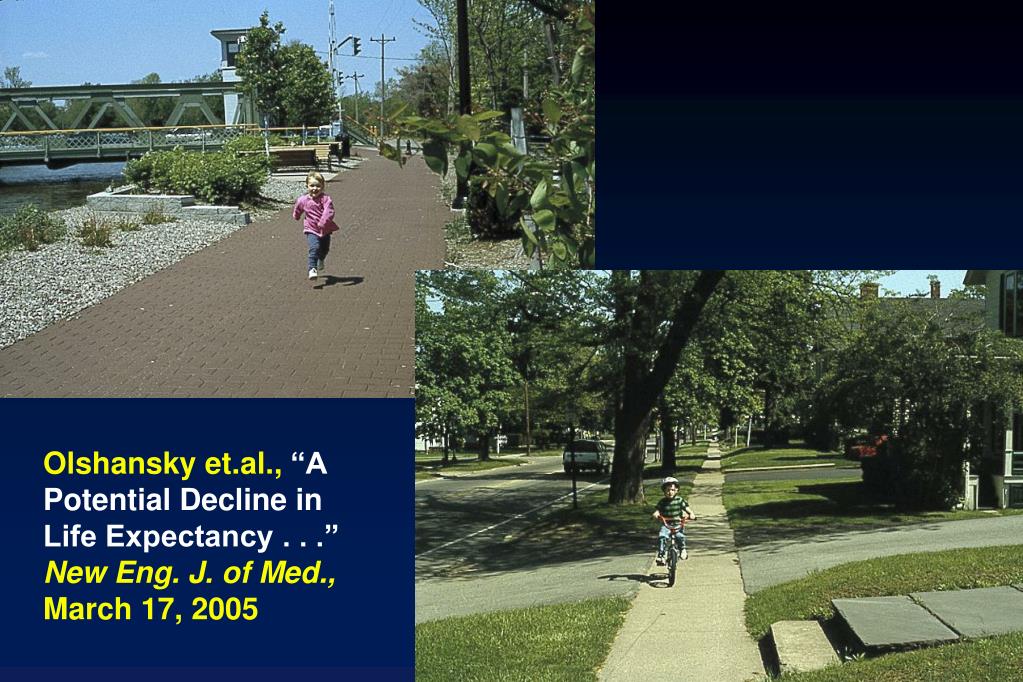 Olshansky et.al., “A Potential Decline in Life Expectancy . . .” New Eng. J. of Med., March 17, 2005